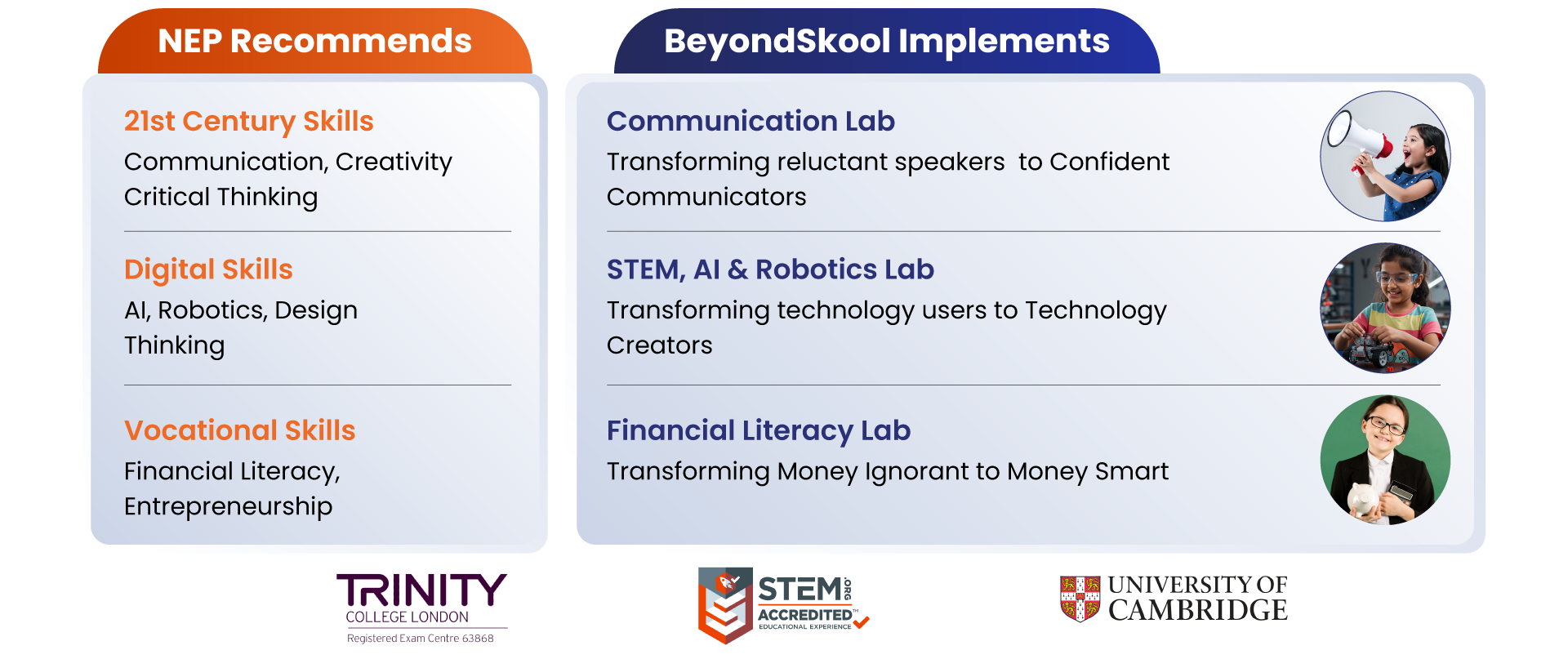 NEP Recommends

21st Century Skills
Communication, Creativity Critical Thinking

Digital Skills
AI, Robotics, Design Thinking

Vocational Skills
Financial Literacy, Entrepreneurship

BeyondSkool Implements

Communication Lab
Transforming reluctant speakers to Confident Communicators

STEM, AI & Robotics Lab
Transforming technology users to Technology Creators

Financial Literacy Lab
Transforming Money Ignorant to Money Smart

TRINITY
COLLEGE LONDON
Registered Exam Centre 63868

STEM.ORG
ACCREDITED™
EDUCATIONAL EXPERIENCE

UNIVERSITY OF CAMBRIDGE